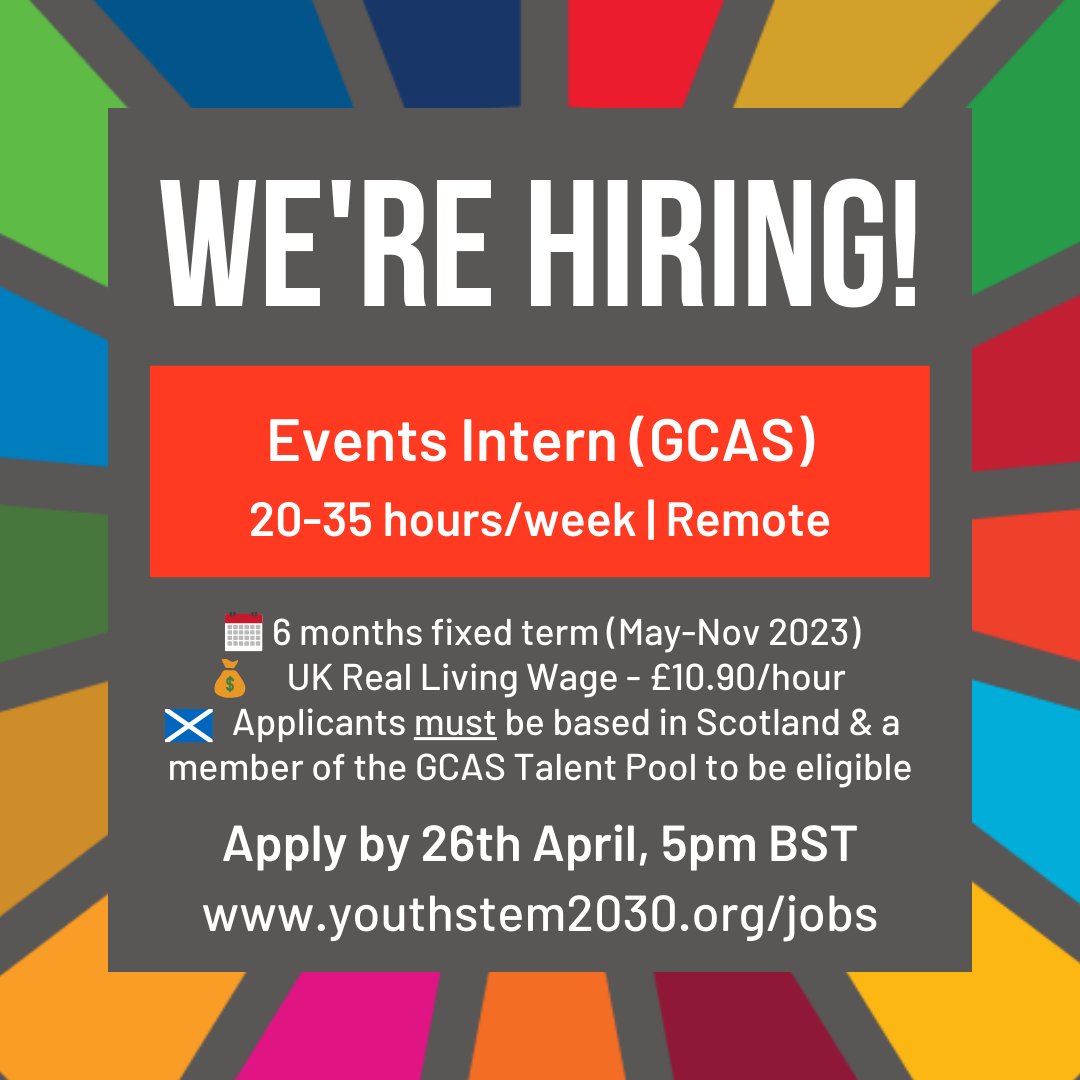 WE'RE HIRING!

Events Intern (GCAS)
20-35 hours/week | Remote

6 months fixed term (May-Nov 2023)
UK Real Living Wage - £10.90/hour
Applicants must be based in Scotland & a member of the GCAS Talent Pool to be eligible

Apply by 26th April, 5pm BST
www.youthstem2030.org/jobs